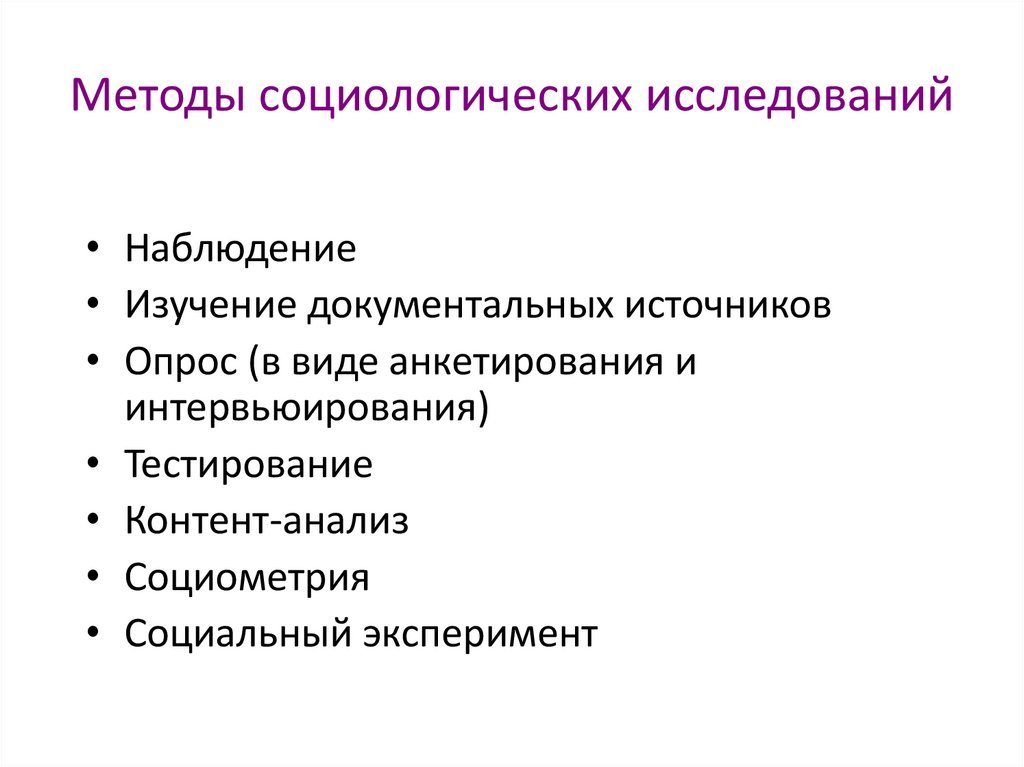 Методы социологических исследований

• Наблюдение
• Изучение документальных источников
• Опрос (в виде анкетирования и интервьюирования)
• Тестирование
• Контент-анализ
• Социометрия
• Социальный эксперимент